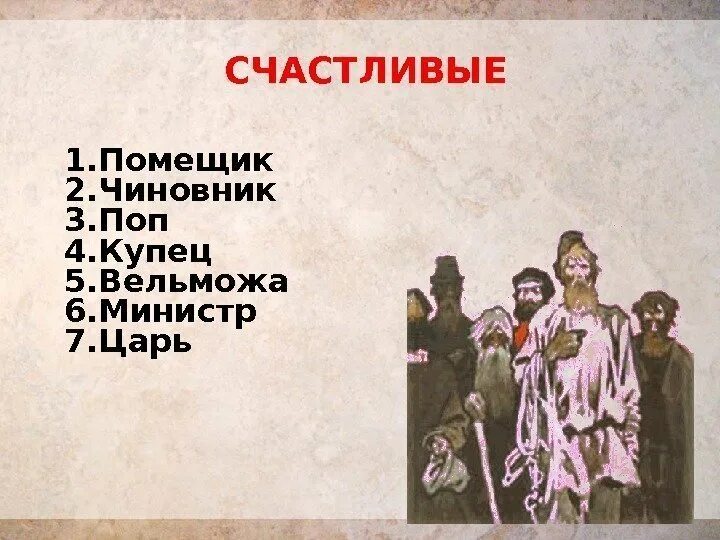 СЧАСТЛИВЫЕ

1.Помещик
2.Чиновник
3.Поп
4.Купец
5.Вельможа
6.Министр
7.Царь